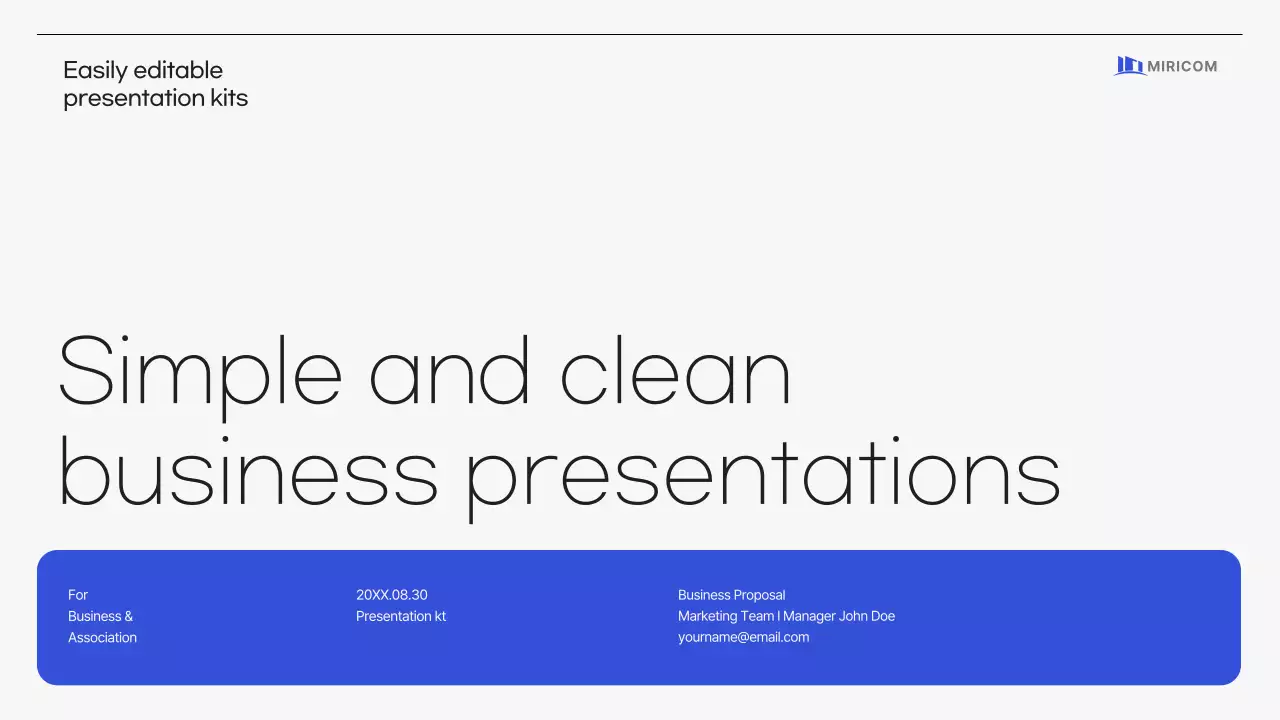 Easily editable
presentation kits

MIRICOM

Simple and clean
business presentations

For
Business &
Association

20XX.08.30
Presentation kt

Business Proposal
Marketing Team I Manager John Doe
yourname@email.com